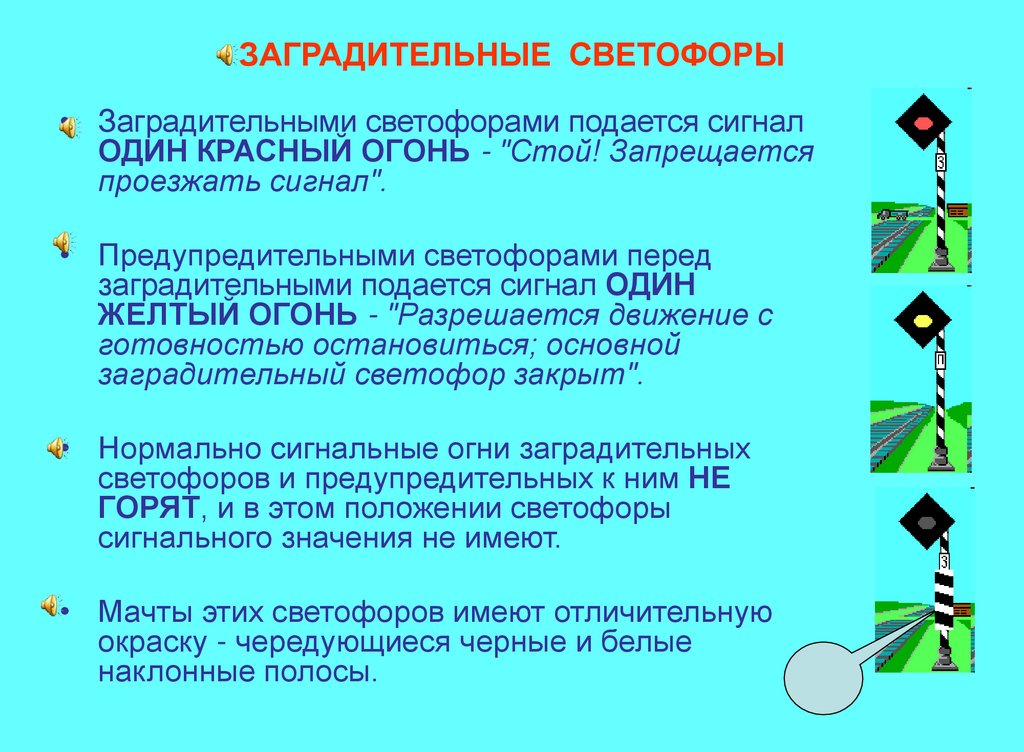 ЗАГРАДИТЕЛЬНЫЕ СВЕТОФОРЫ

Заградительными светофорами подается сигнал ОДИН КРАСНЫЙ ОГОНЬ - "Стой! Запрещается проезжать сигнал".

Предупредительными светофорами перед заградительными подается сигнал ОДИН ЖЕЛТЫЙ ОГОНЬ - "Разрешается движение с готовностью остановиться; основной заградительный светофор закрыт".

Нормально сигнальные огни заградительных светофоров и предупредительных к ним НЕ ГОРЯТ, и в этом положении светофоры сигнального значения не имеют.

Мачты этих светофоров имеют отличительную окраску - чередующиеся черные и белые наклонные полосы.

З

П

З